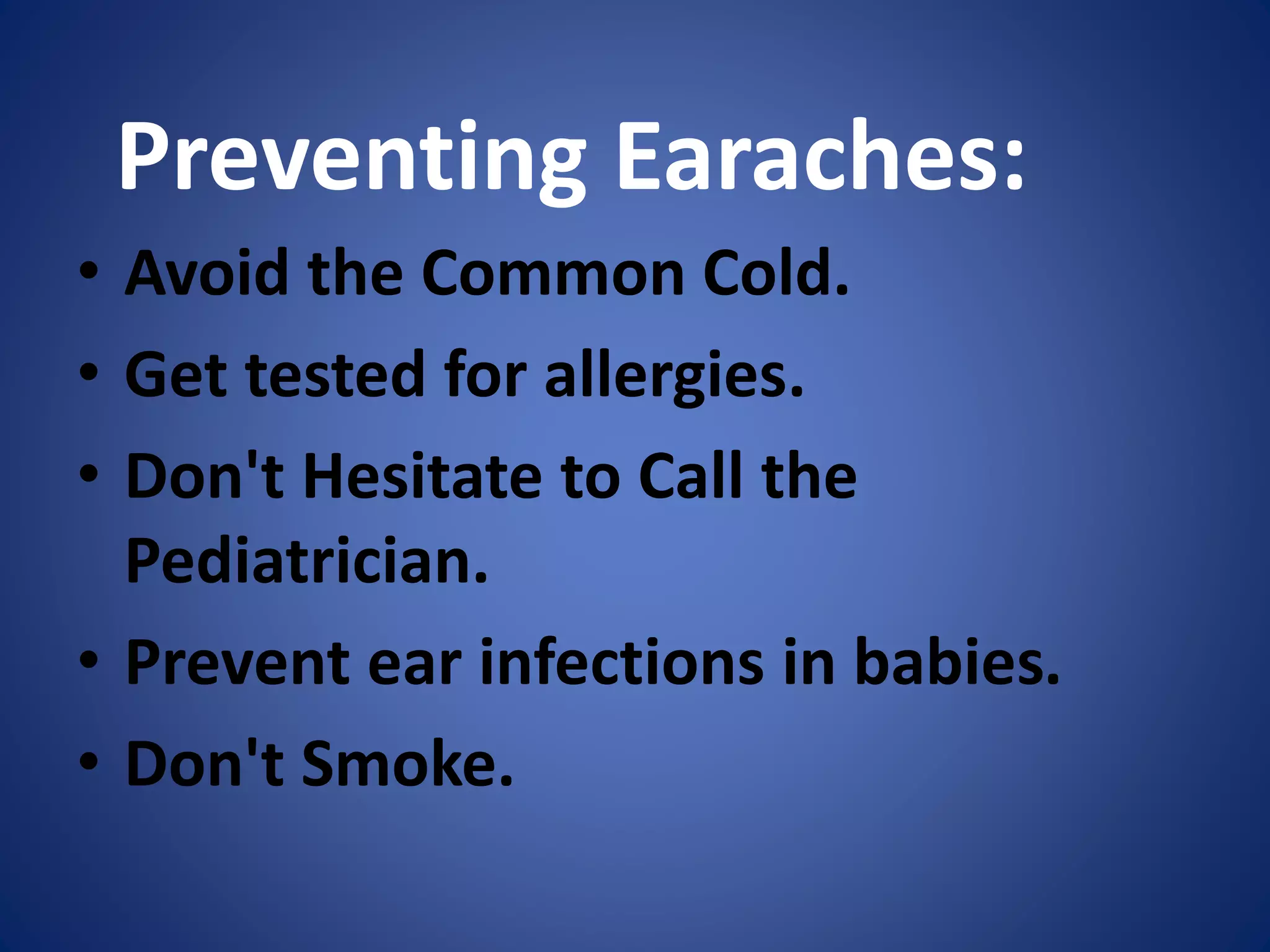 Preventing Earaches:

• Avoid the Common Cold.
• Get tested for allergies.
• Don't Hesitate to Call the Pediatrician.
• Prevent ear infections in babies.
• Don't Smoke.